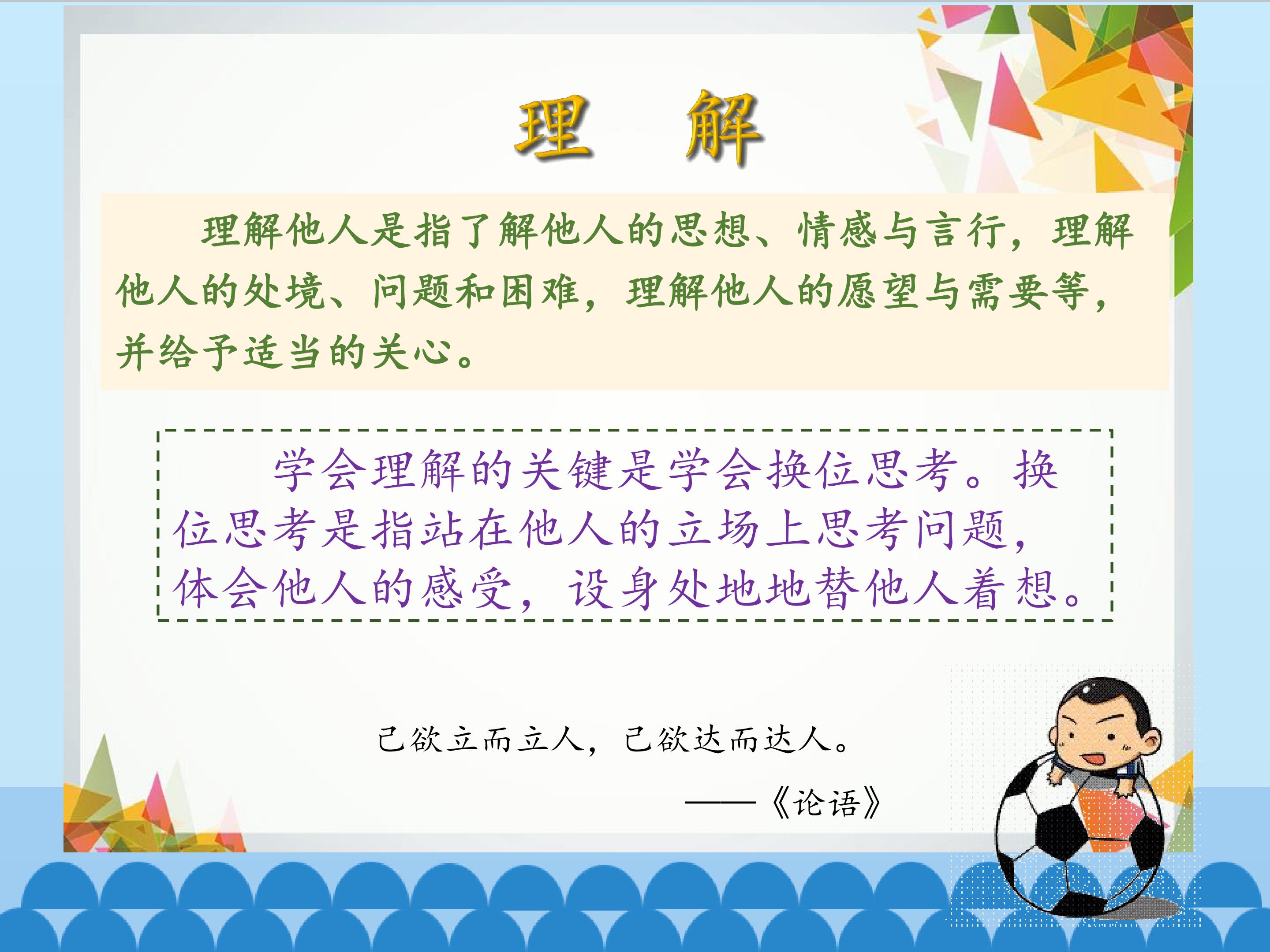 理 解

理解他人是指了解他人的思想、情感与言行，理解他人的处境、问题和困难，理解他人的愿望与需要等，并给予适当的关心。

学会理解的关键是学会换位思考。换位思考是指站在他人的立场上思考问题，体会他人的感受，设身处地地替他人着想。

己欲立而立人，己欲达而达人。

——《论语》